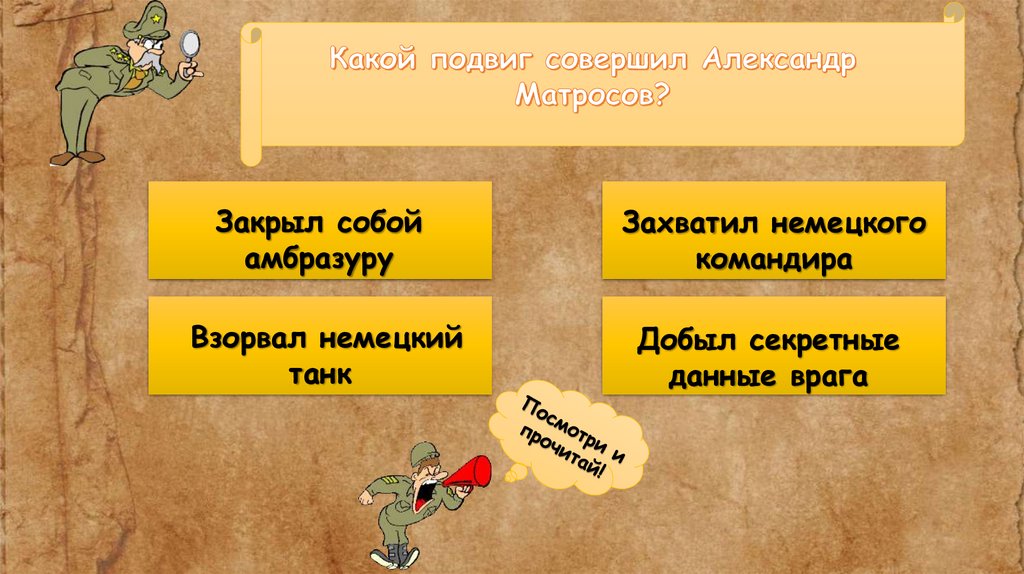 Какой подвиг совершил Александр Матросов?

Закрыл собой амбразуру

Захватил немецкого командира

Взорвал немецкий танк

Добыл секретные данные врага

Посмотри и прочитай!